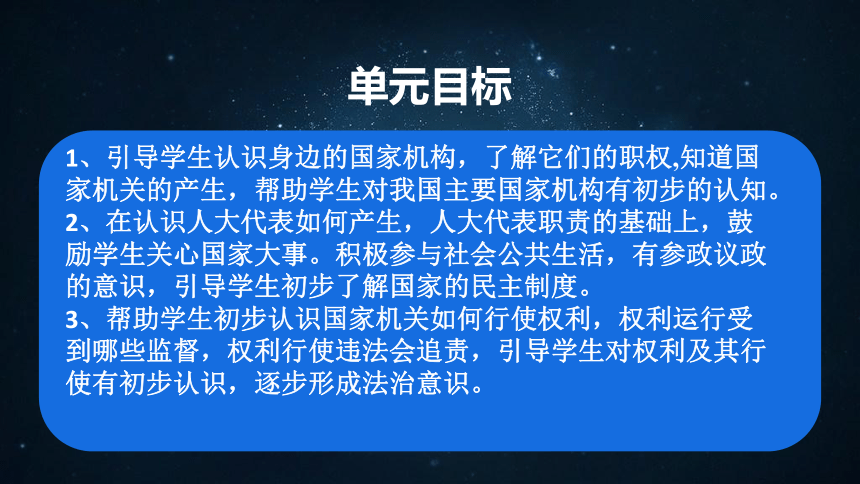 单元目标

1、引导学生认识身边的国家机构，了解它们的职权,知道国家机关的产生，帮助学生对我国主要国家机构有初步的认知。
2、在认识人大代表如何产生，人大代表职责的基础上，鼓励学生关心国家大事。积极参与社会公共生活，有参政议政的意识，引导学生初步了解国家的民主制度。
3、帮助学生初步认识国家机关如何行使权利，权利运行受到哪些监督，权利行使违法会追责，引导学生对权利及其行使有初步认识，逐步形成法治意识。